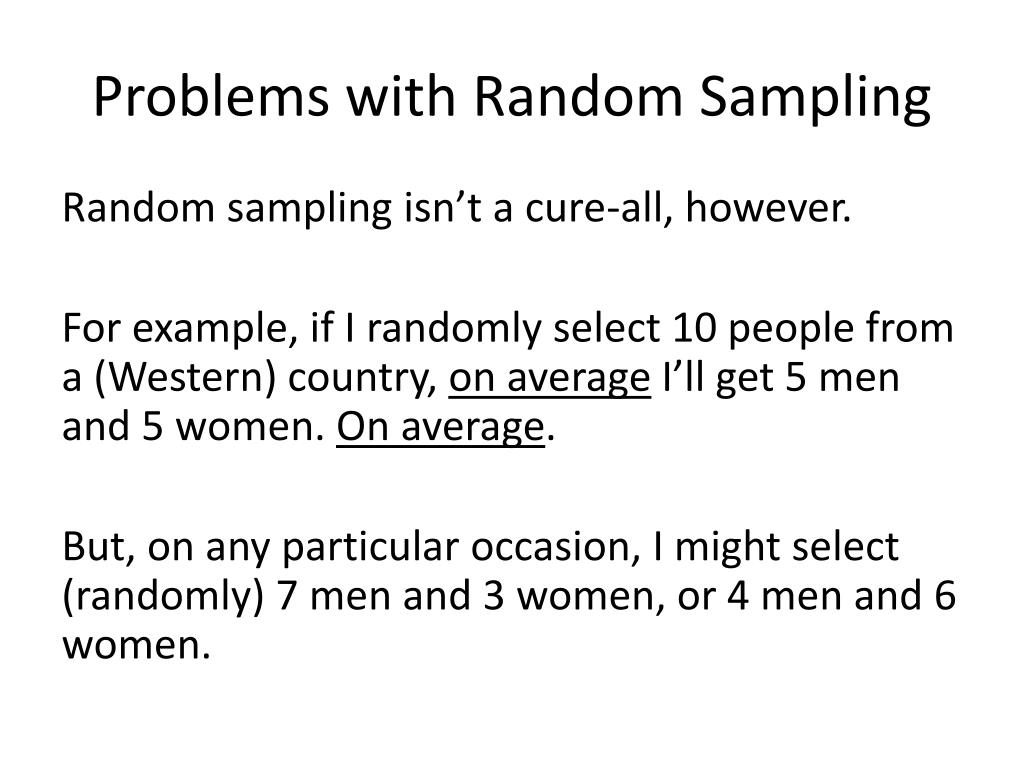 Problems with Random Sampling

Random sampling isn’t a cure-all, however.

For example, if I randomly select 10 people from a (Western) country, on average I’ll get 5 men and 5 women. On average.

But, on any particular occasion, I might select (randomly) 7 men and 3 women, or 4 men and 6 women.